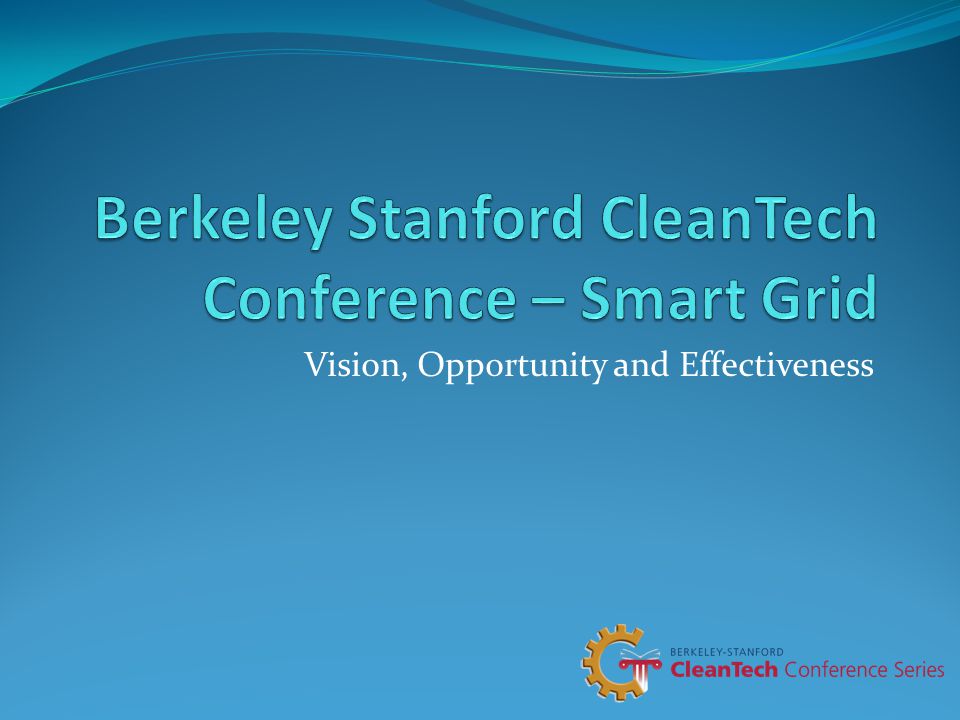 Berkeley Stanford CleanTech Conference – Smart Grid

Vision, Opportunity and Effectiveness

BERKELEY-STANFORD
CleanTech Conference Series